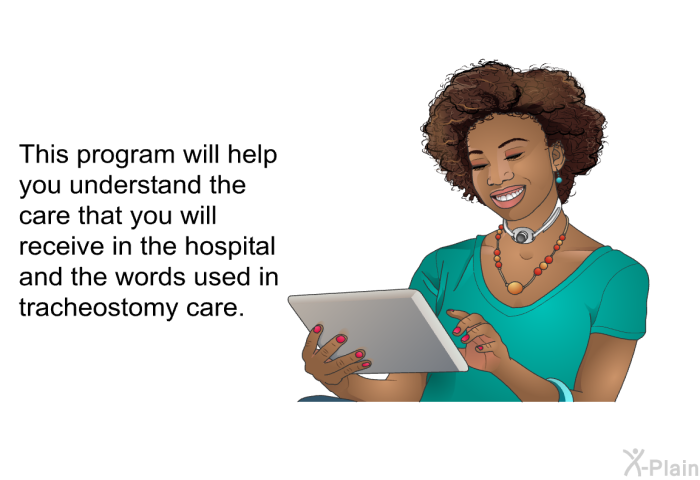 This program will help you understand the care that you will receive in the hospital and the words used in tracheostomy care.

X-Plain